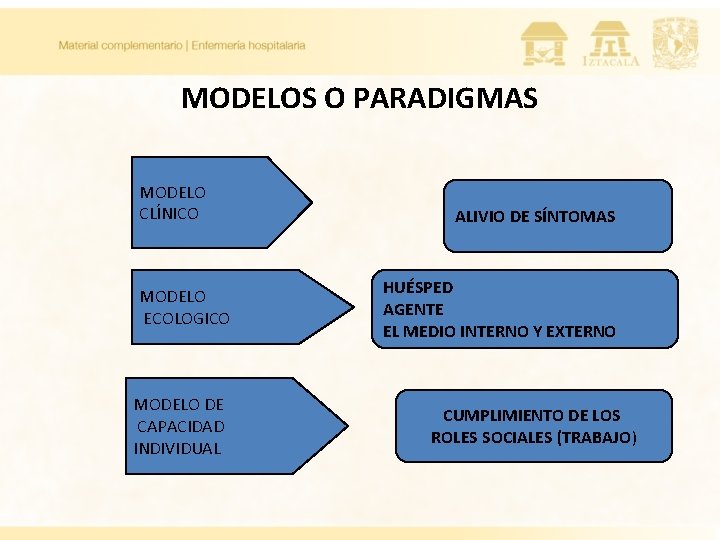 Material complementario | Enfermería hospitalaria

IZTACALA

MODELOS O PARADIGMAS

MODELO CLÍNICO

ALIVIO DE SÍNTOMAS

MODELO ECOLOGICO

HUÉSPED
AGENTE
EL MEDIO INTERNO Y EXTERNO

MODELO DE CAPACIDAD INDIVIDUAL

CUMPLIMIENTO DE LOS ROLES SOCIALES (TRABAJO)